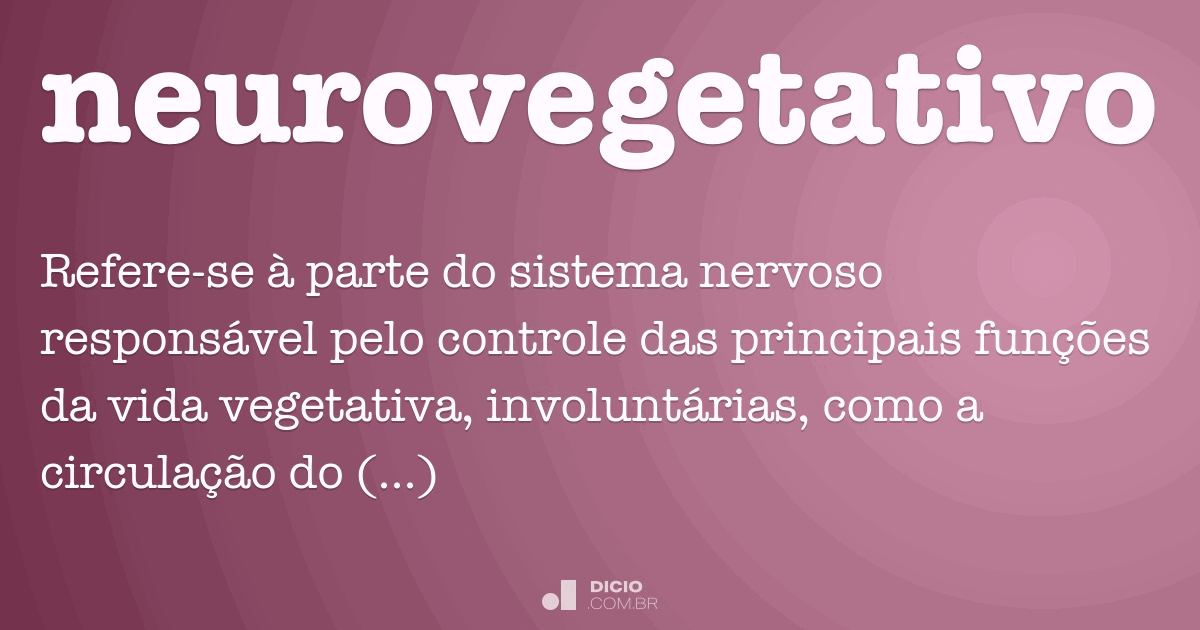 neurovegetativo

Refere-se à parte do sistema nervoso responsável pelo controle das principais funções da vida vegetativa, involuntárias, como a circulação do (...)

DICIO
.COM.BR